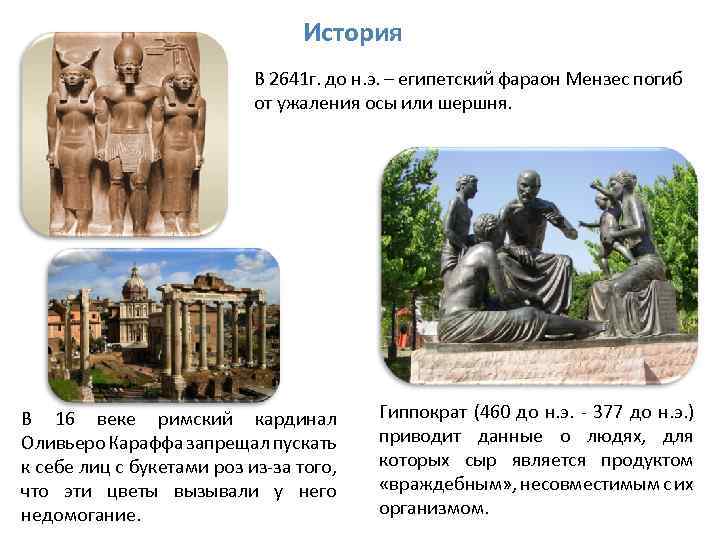 История

В 2641г. до н.э. – египетский фараон Мензес погиб от ужаления осы или шершня.

В 16 веке римский кардинал Оливьеро Караффа запрещал пускать к себе лиц с букетами роз из-за того, что эти цветы вызывали у него недомогание.

Гиппократ (460 до н.э. - 377 до н.э.) приводит данные о людях, для которых сыр является продуктом «враждебным», несовместимым с их организмом.